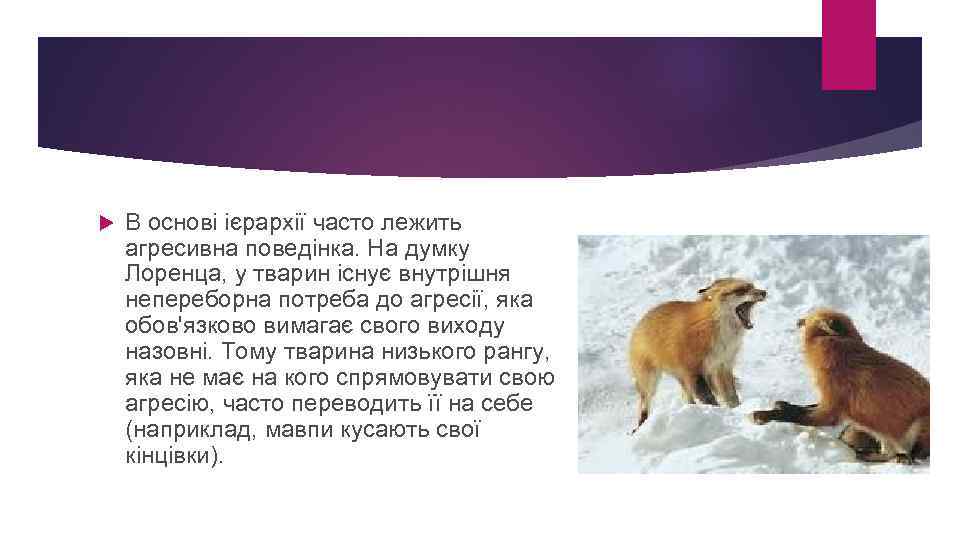 В основі ієрархії часто лежить агресивна поведінка. На думку Лоренца, у тварин існує внутрішня непереборна потреба до агресії, яка обов'язково вимагає свого виходу назовні. Тому тварина низького рангу, яка не має на кого спрямовувати свою агресію, часто переводить її на себе (наприклад, мавпи кусають свої кінцівки).